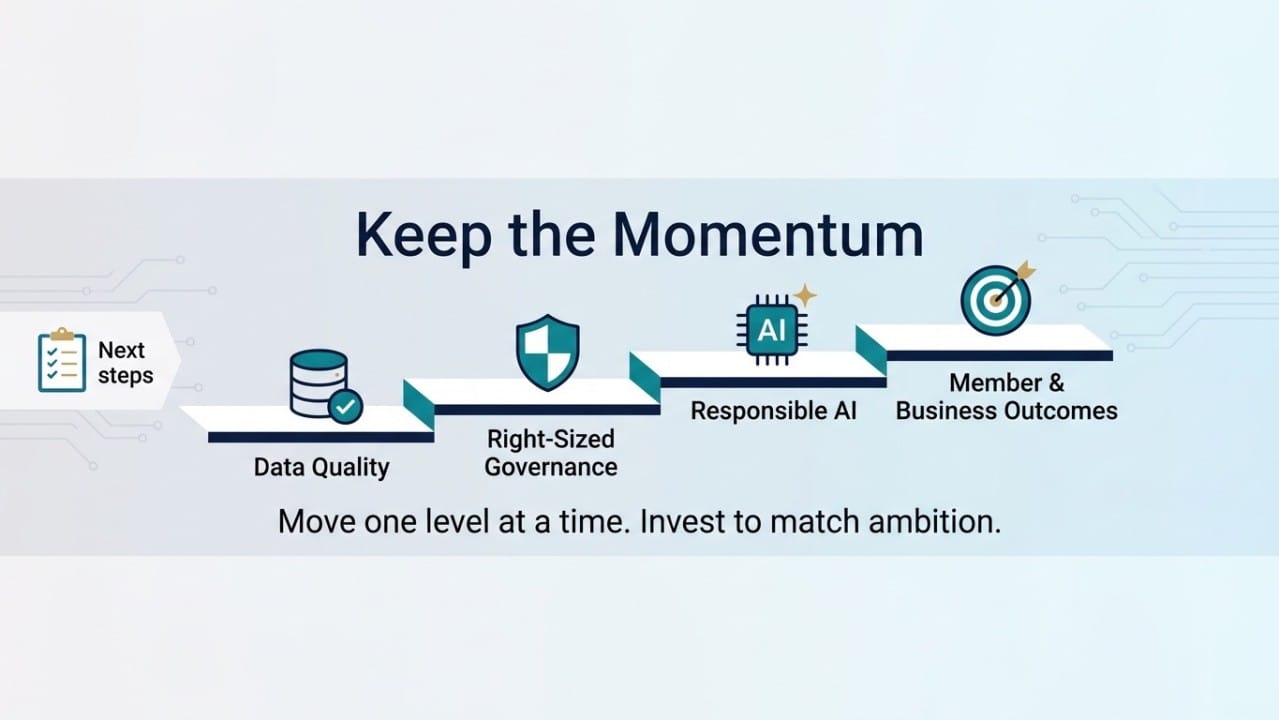 Keep the Momentum

Next steps

Data Quality

Right-Sized Governance

AI

Responsible AI

Member & Business Outcomes

Move one level at a time. Invest to match ambition.